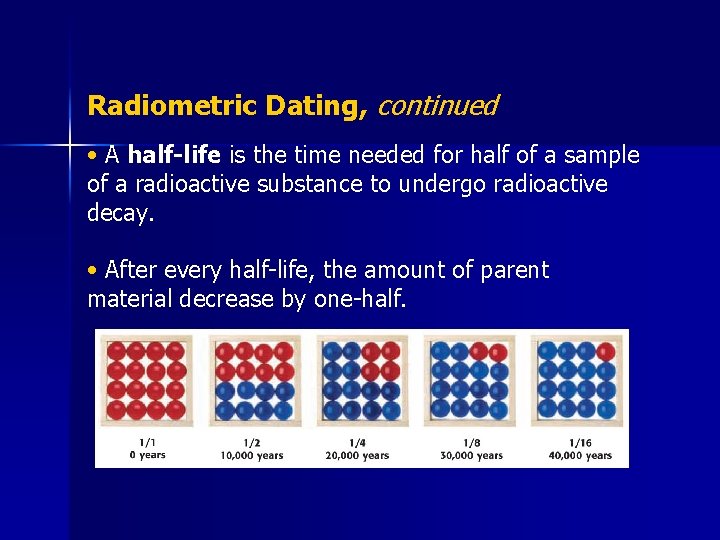 Radiometric Dating, continued

• A half-life is the time needed for half of a sample of a radioactive substance to undergo radioactive decay.

• After every half-life, the amount of parent material decrease by one-half.

1/1
0 years

1/2
10,000 years

1/4
20,000 years

1/8
30,000 years

1/16
40,000 years